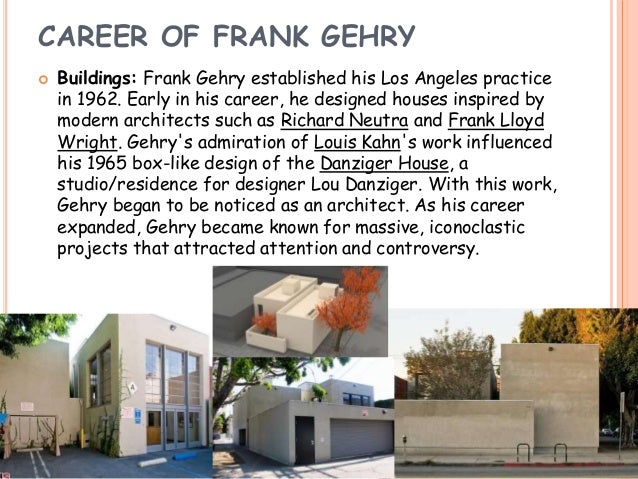 CAREER OF FRANK GEHRY

Buildings: Frank Gehry established his Los Angeles practice in 1962. Early in his career, he designed houses inspired by modern architects such as Richard Neutra and Frank Lloyd Wright. Gehry's admiration of Louis Kahn's work influenced his 1965 box-like design of the Danziger House, a studio/residence for designer Lou Danziger. With this work, Gehry began to be noticed as an architect. As his career expanded, Gehry became known for massive, iconoclastic projects that attracted attention and controversy.

A